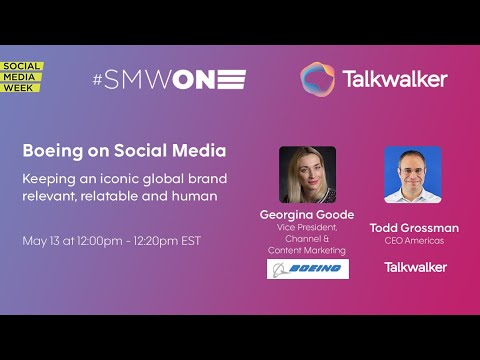 SOCIAL MEDIA WEEK

#SMWONE

Talkwalker

Boeing on Social Media

Keeping an iconic global brand relevant, relatable and human

May 13 at 12:00pm - 12:20pm EST

Georgina Goode
Vice President, Channel & Content Marketing

BOEING

Todd Grossman
CEO Americas

Talkwalker